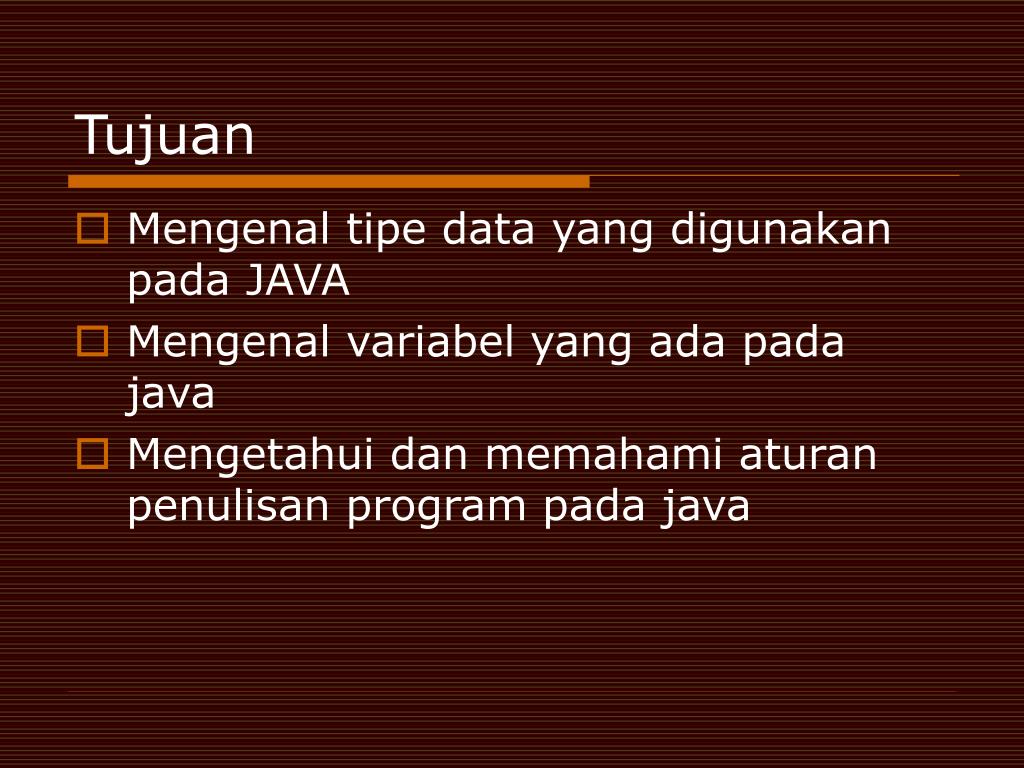 Tujuan

Mengenal tipe data yang digunakan pada JAVA

Mengenal variabel yang ada pada java

Mengetahui dan memahami aturan penulisan program pada java